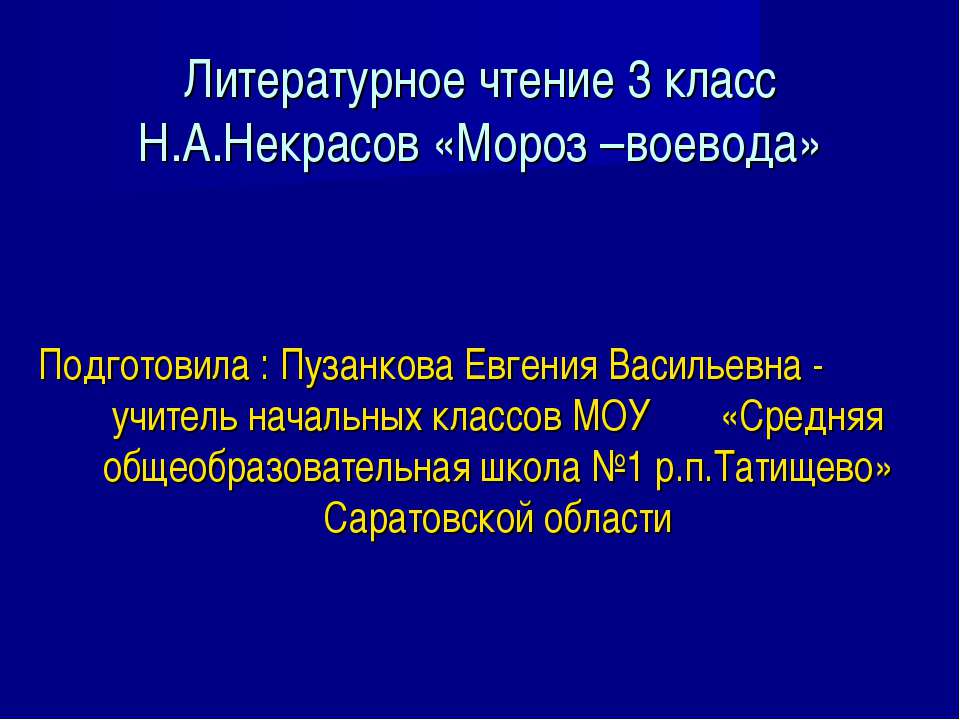 Литературное чтение 3 класс
Н.А.Некрасов «Мороз –воевода»

Подготовила : Пузанкова Евгения Васильевна - учитель начальных классов МОУ «Средняя общеобразовательная школа №1 р.п.Татищево» Саратовской области